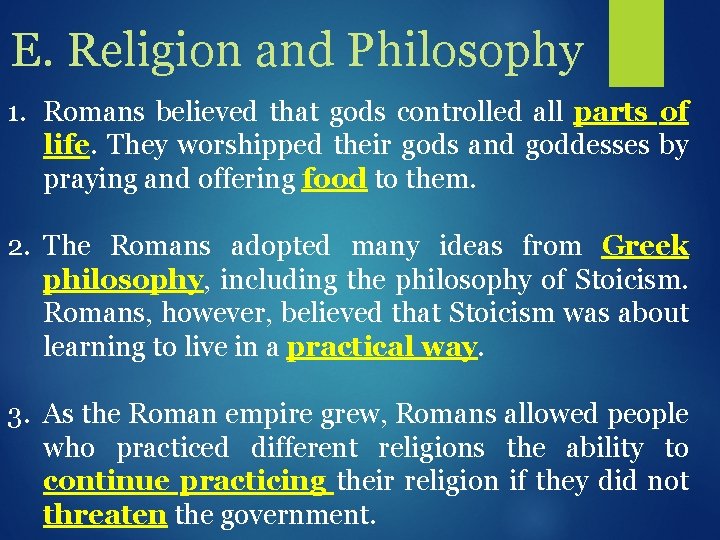 E. Religion and Philosophy

1. Romans believed that gods controlled all parts of life. They worshipped their gods and goddesses by praying and offering food to them.

2. The Romans adopted many ideas from Greek philosophy, including the philosophy of Stoicism. Romans, however, believed that Stoicism was about learning to live in a practical way.

3. As the Roman empire grew, Romans allowed people who practiced different religions the ability to continue practicing their religion if they did not threaten the government.